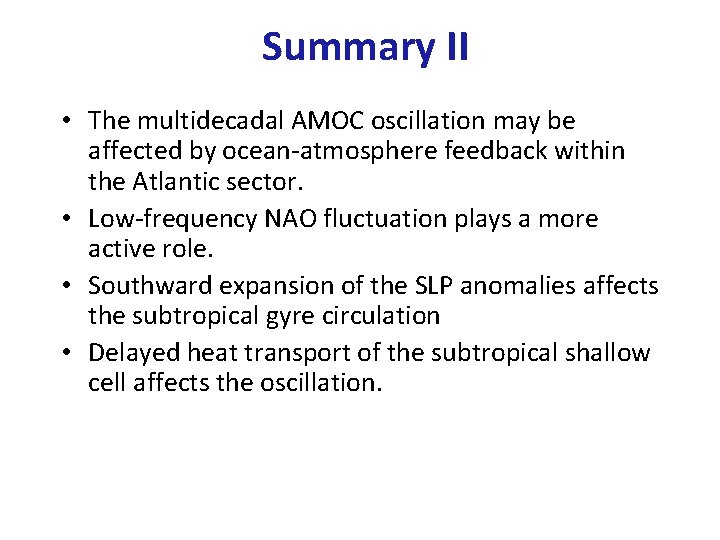 Summary II

• The multidecadal AMOC oscillation may be affected by ocean-atmosphere feedback within the Atlantic sector.
• Low-frequency NAO fluctuation plays a more active role.
• Southward expansion of the SLP anomalies affects the subtropical gyre circulation
• Delayed heat transport of the subtropical shallow cell affects the oscillation.